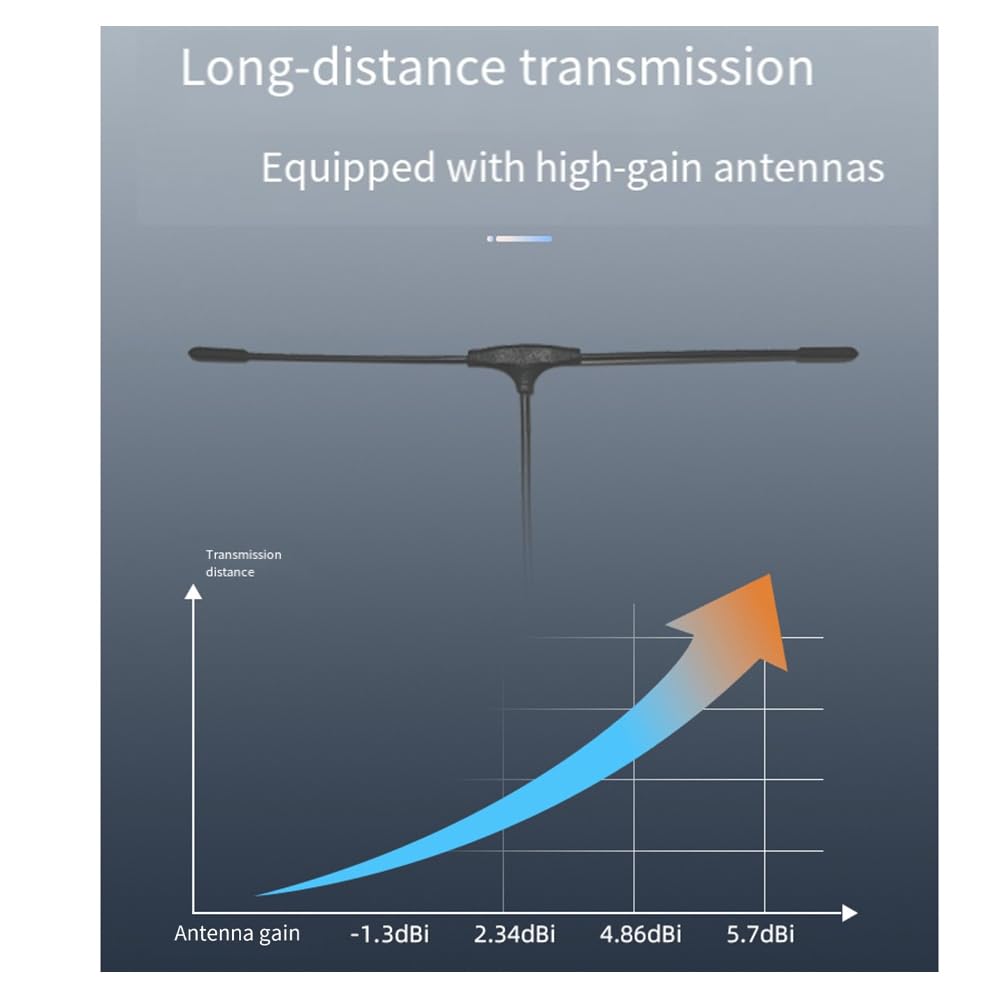 Long-distance transmission

Equipped with high-gain antennas

Transmission distance

Antenna gain -1.3dBi 2.34dBi 4.86dBi 5.7dBi